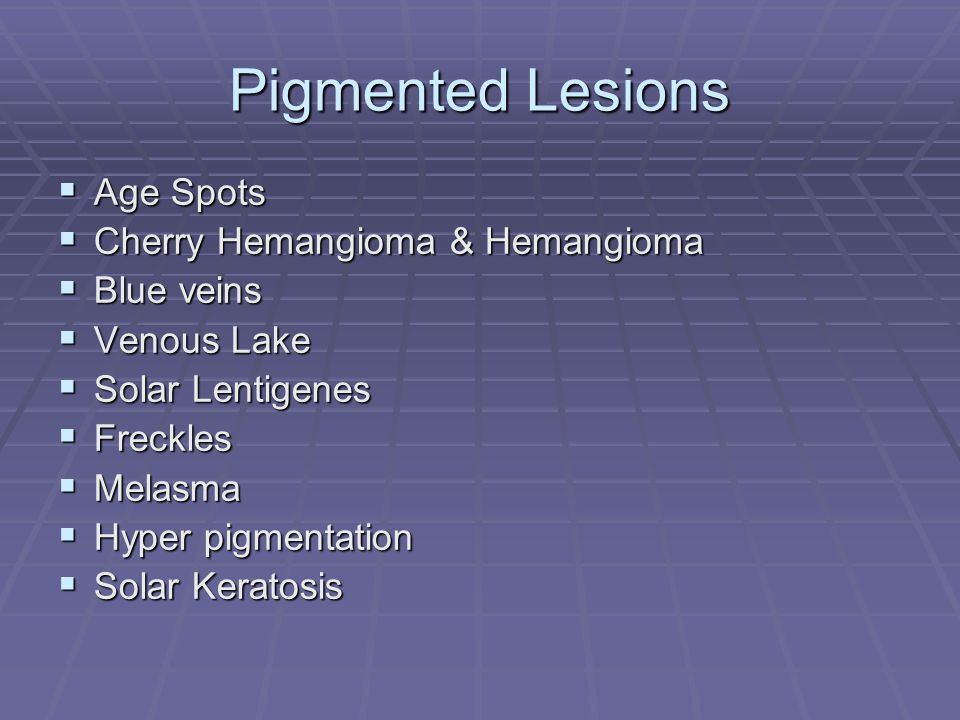 Pigmented Lesions

- Age Spots
- Cherry Hemangioma & Hemangioma
- Blue veins
- Venous Lake
- Solar Lentigenes
- Freckles
- Melasma
- Hyper pigmentation
- Solar Keratosis